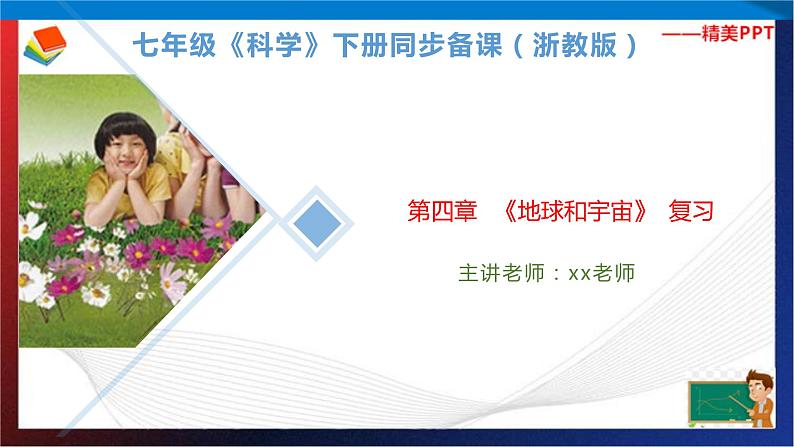 七年级《科学》下册同步备课（浙教版）

——精美PPT

第四章 《地球和宇宙》 复习

主讲老师：xx老师